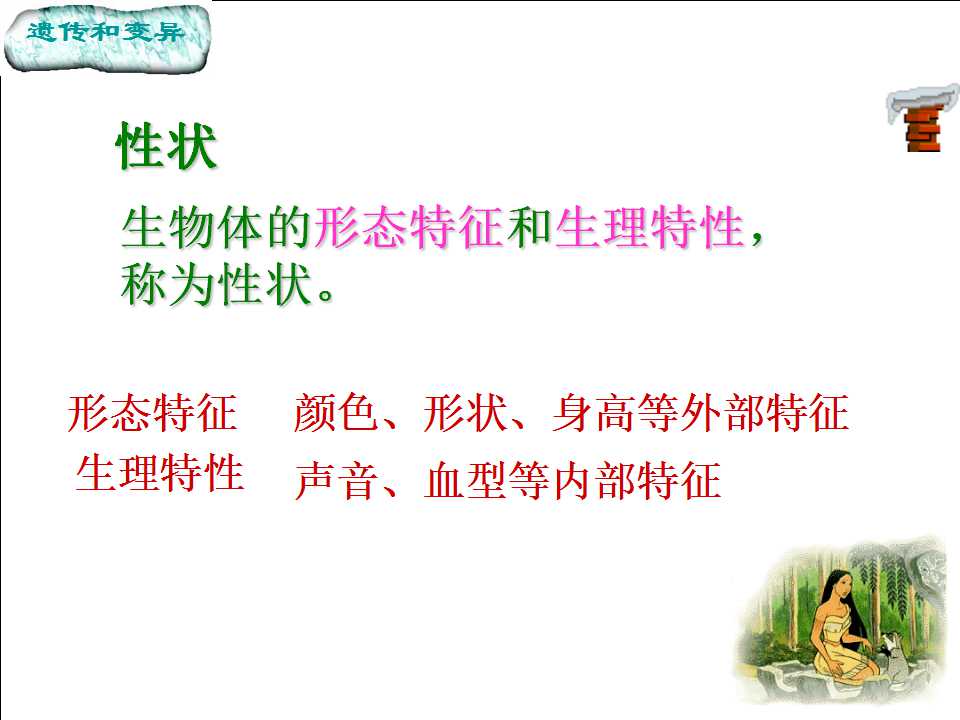 遗传和变异

性状

生物体的形态特征和生理特性，称为性状。

形态特征　颜色、形状、身高等外部特征
生理特性　声音、血型等内部特征